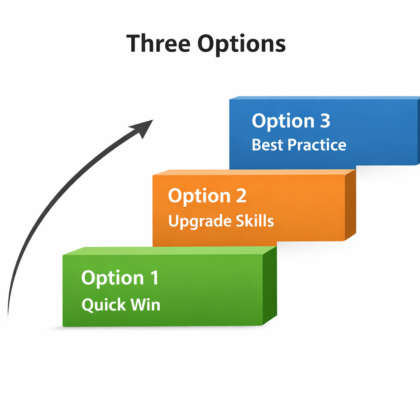 Three Options

Option 3
Best Practice

Option 2
Upgrade Skills

Option 1
Quick Win